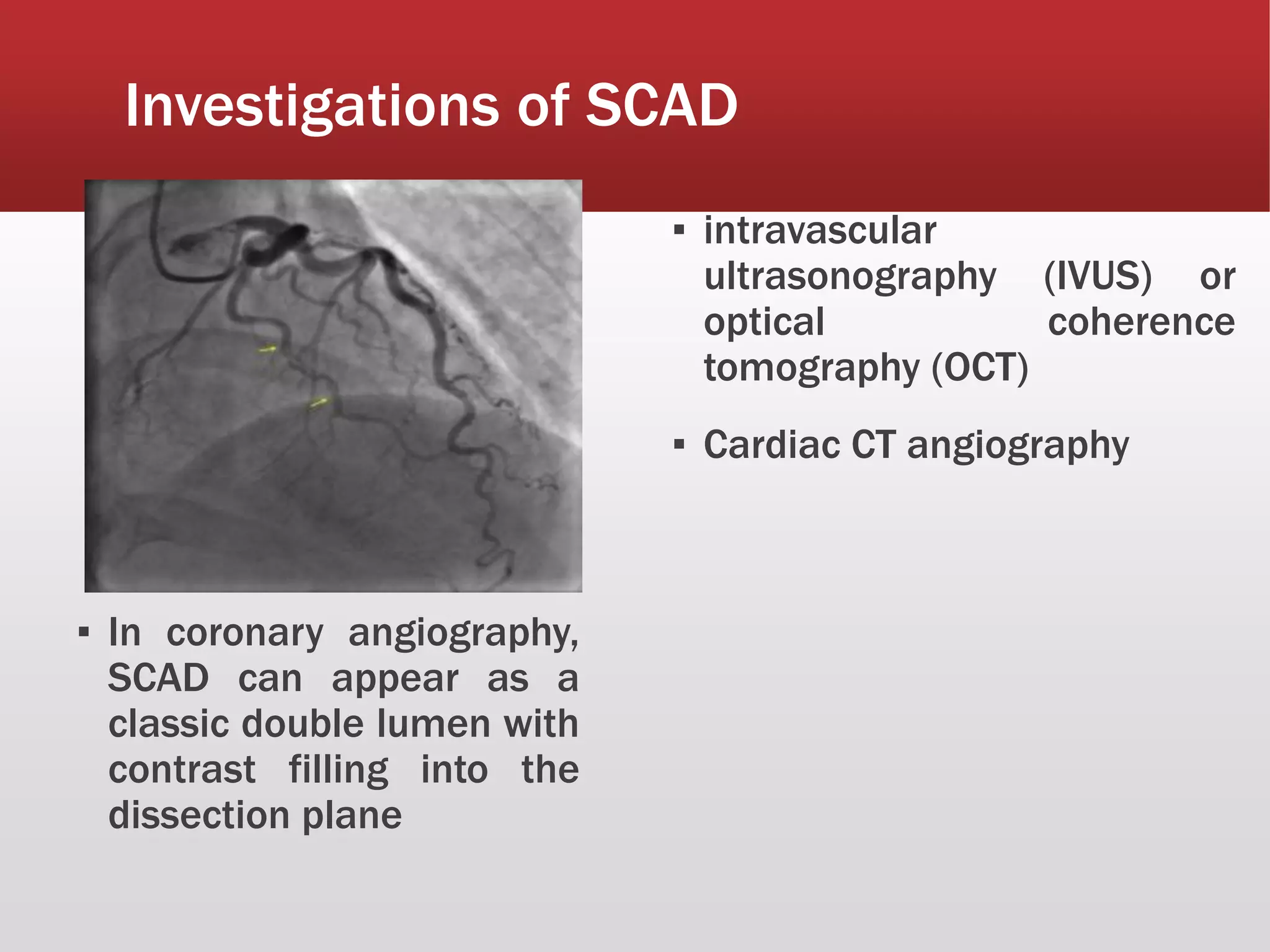 Investigations of SCAD

▪ In coronary angiography, SCAD can appear as a classic double lumen with contrast filling into the dissection plane

▪ intravascular ultrasonography (IVUS) or optical coherence tomography (OCT)

▪ Cardiac CT angiography